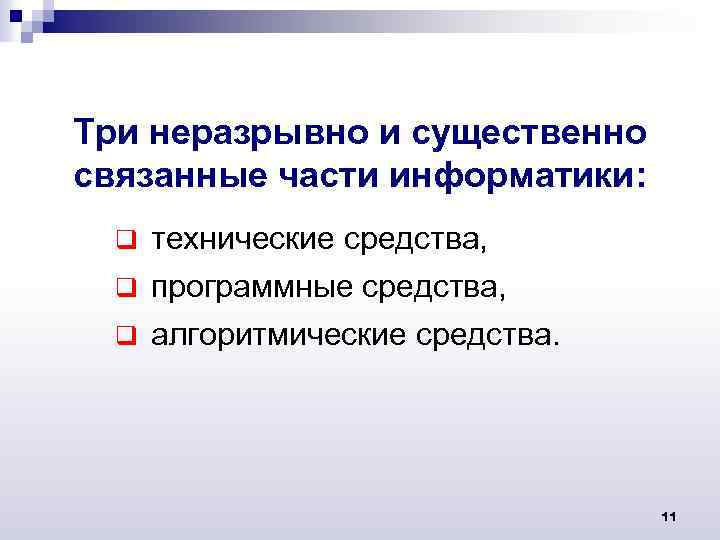 Три неразрывно и существенно связанные части информатики:

технические средства,
программные средства,
алгоритмические средства.

11